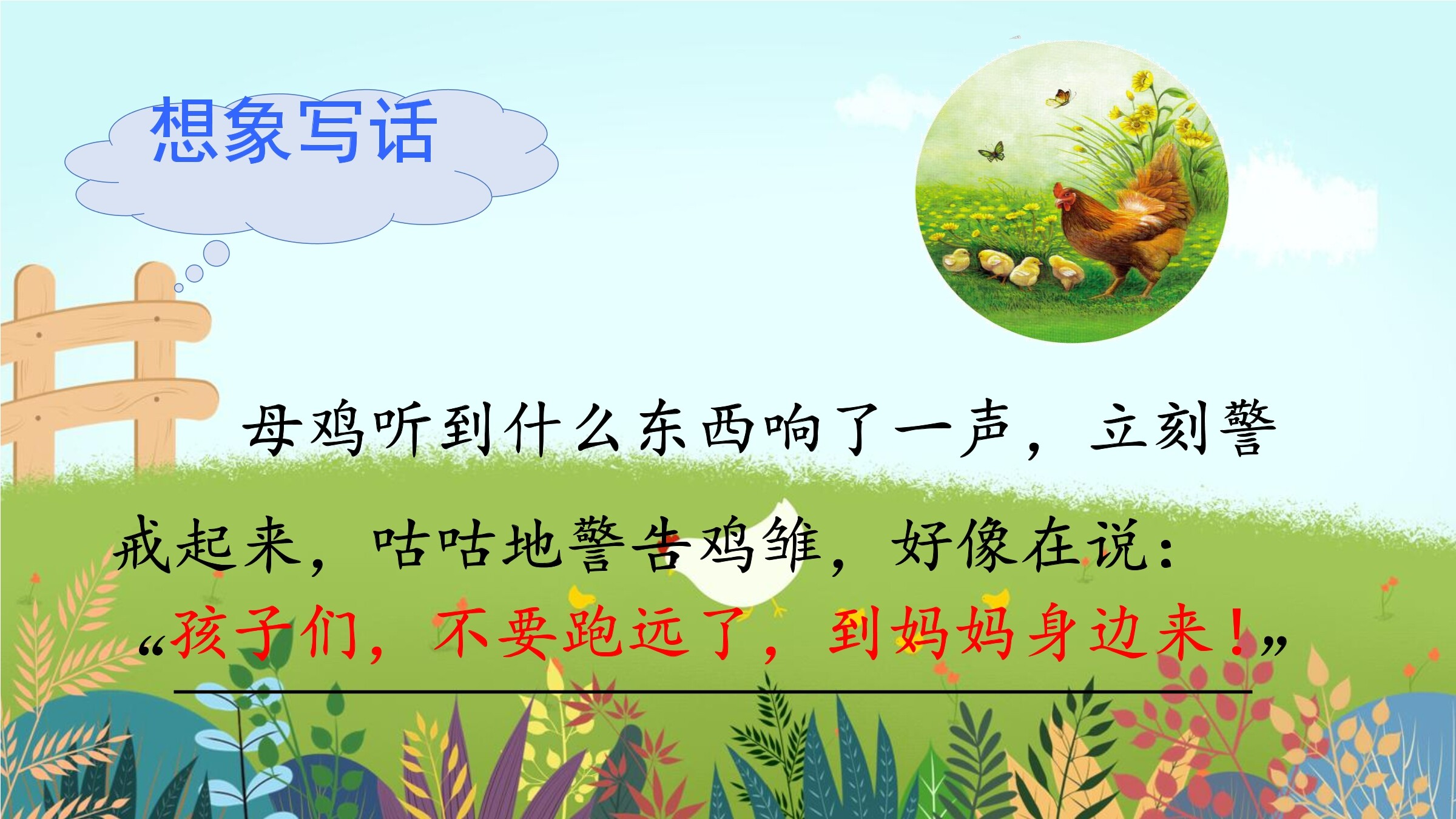 想象写话

母鸡听到什么东西响了一声，立刻警戒起来，咕咕地警告鸡雏，好像在说：“孩子们，不要跑远了，到妈妈身边来！”